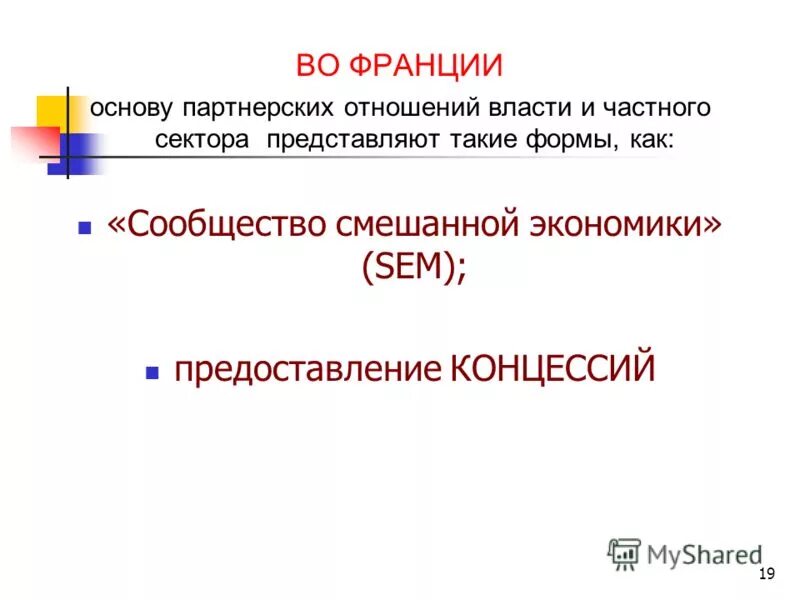 ВО ФРАНЦИИ

основу партнерских отношений власти и частного сектора представляют такие формы, как:

▪ «Сообщество смешанной экономики» (SEM);

▪ предоставление КОНЦЕССИЙ

MyShared

19